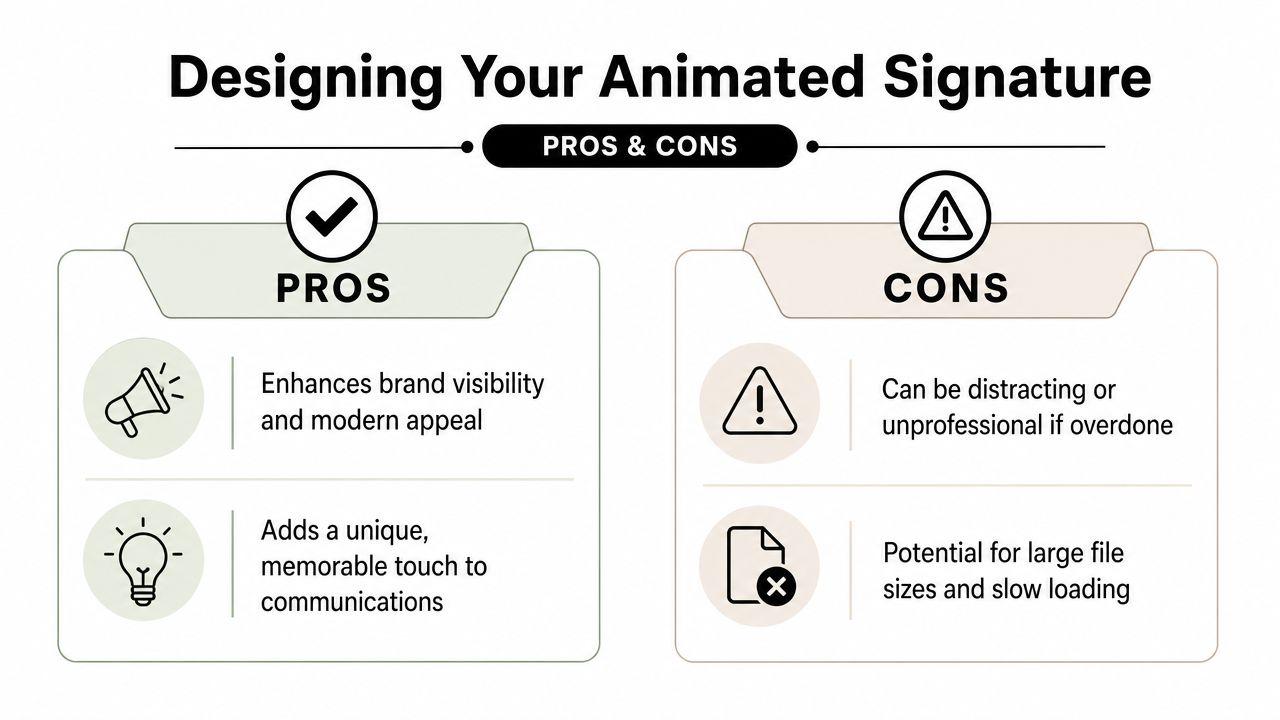 Designing Your Animated Signature

PROS & CONS

PROS

Enhances brand visibility and modern appeal

Adds a unique, memorable touch to communications

CONS

Can be distracting or unprofessional if overdone

Potential for large file sizes and slow loading